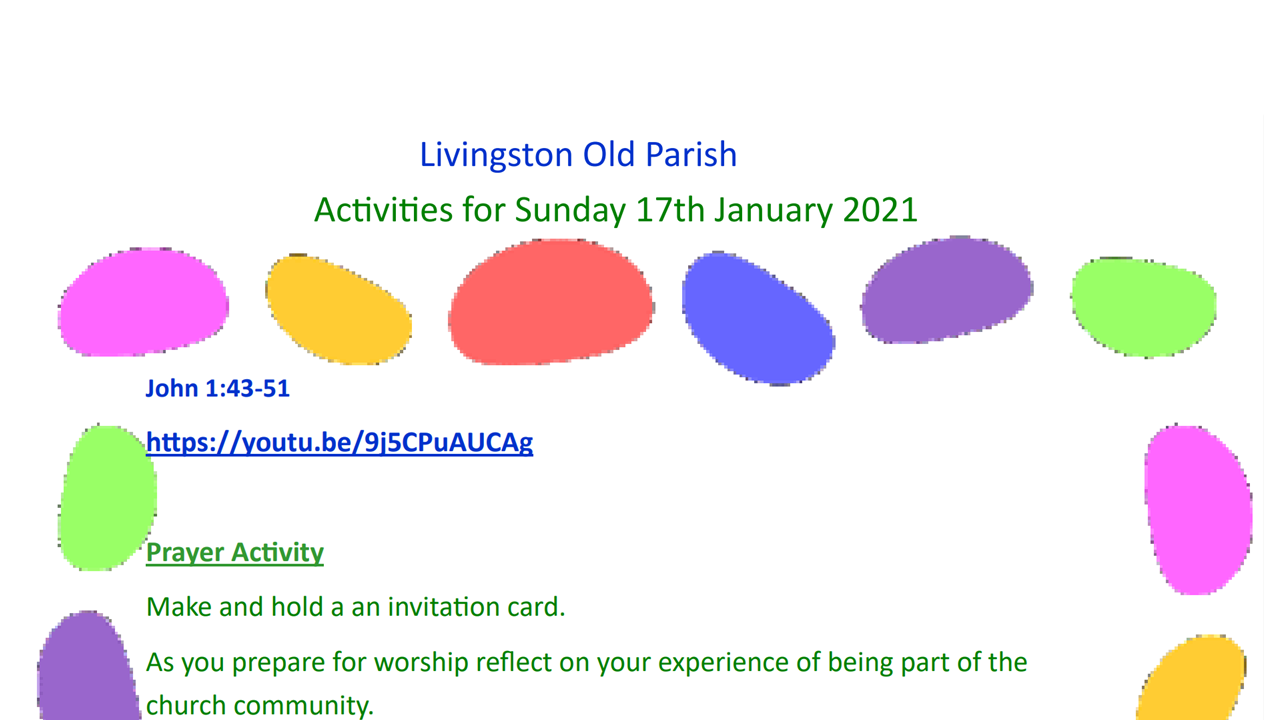 Livingston Old Parish

Activities for Sunday 17th January 2021

John 1:43-51

https://youtu.be/9j5CPuAUCAg

Prayer Activity

Make and hold a an invitation card.

As you prepare for worship reflect on your experience of being part of the church community.